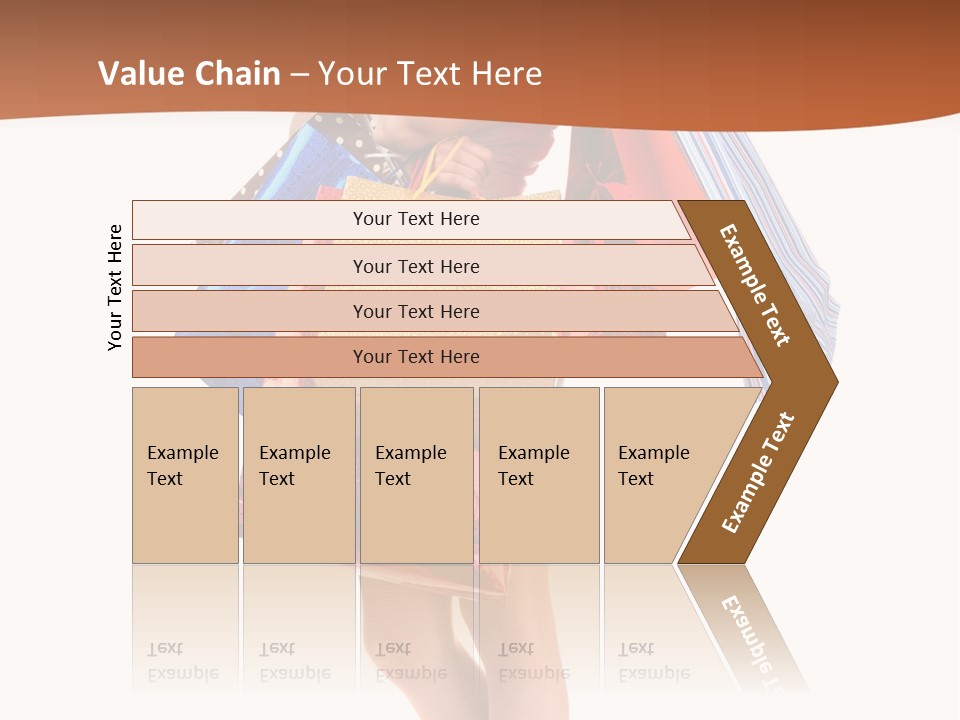 Value Chain – Your Text Here

Your Text Here

Your Text Here

Your Text Here

Your Text Here

Your Text Here

Example Text

Example Text

Example Text

Example Text

Example Text

Example Text

Example Text